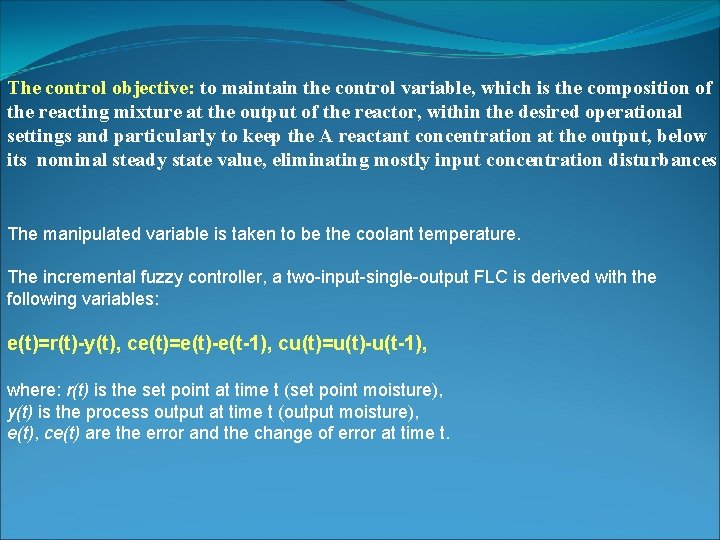 The control objective: to maintain the control variable, which is the composition of the reacting mixture at the output of the reactor, within the desired operational settings and particularly to keep the A reactant concentration at the output, below its nominal steady state value, eliminating mostly input concentration disturbances

The manipulated variable is taken to be the coolant temperature.

The incremental fuzzy controller, a two-input-single-output FLC is derived with the following variables:

e(t)=r(t)-y(t), ce(t)=e(t)-e(t-1), cu(t)=u(t)-u(t-1),

where: r(t) is the set point at time t (set point moisture),
y(t) is the process output at time t (output moisture),
e(t), ce(t) are the error and the change of error at time t.